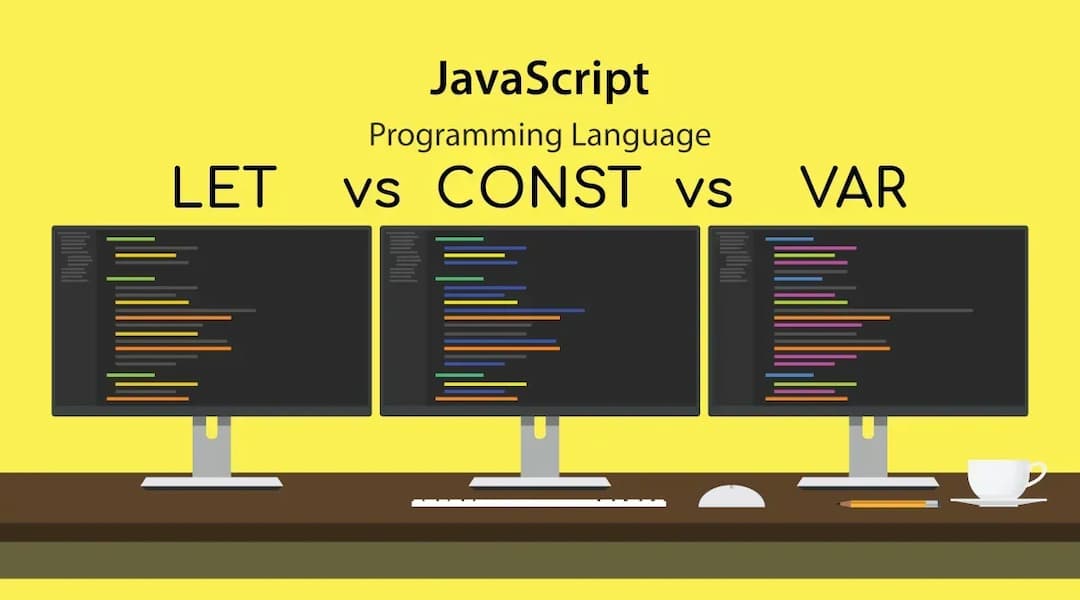 JavaScript

Programming Language

LET vs CONST vs VAR